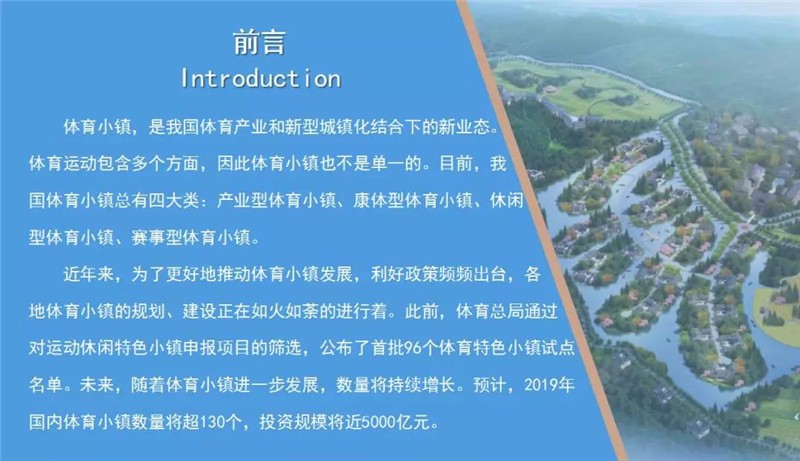 前言
Introduction

体育小镇，是我国体育产业和新型城镇化结合下的新业态。体育运动包含多个方面，因此体育小镇也不是单一的。目前，我国体育小镇总有四大类：产业型体育小镇、康体型体育小镇、休闲型体育小镇、赛事型体育小镇。

近年来，为了更好地推动体育小镇发展，利好政策频频出台，各地体育小镇的规划、建设正在如火如荼的进行着。此前，体育总局通过对运动休闲特色小镇申报项目的筛选，公布了首批96个体育特色小镇试点名单。未来，随着体育小镇进一步发展，数量将持续增长。预计，2019年国内体育小镇数量将超130个，投资规模将近5000亿元。